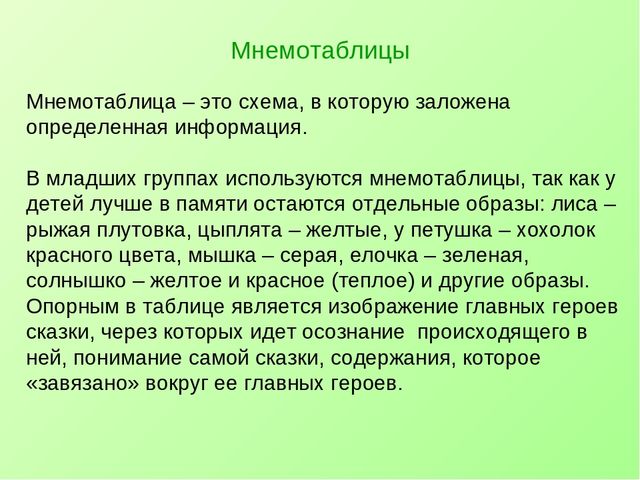 Мнемотаблицы

Мнемотаблица – это схема, в которую заложена определенная информация.

В младших группах используются мнемотаблицы, так как у детей лучше в памяти остаются отдельные образы: лиса – рыжая плутовка, цыплята – желтые, у петушка – хохолок красного цвета, мышка – серая, елочка – зеленая, солнышко – желтое и красное (теплое) и другие образы. Опорным в таблице является изображение главных героев сказки, через которых идет осознание происходящего в ней, понимание самой сказки, содержания, которое «завязано» вокруг ее главных героев.